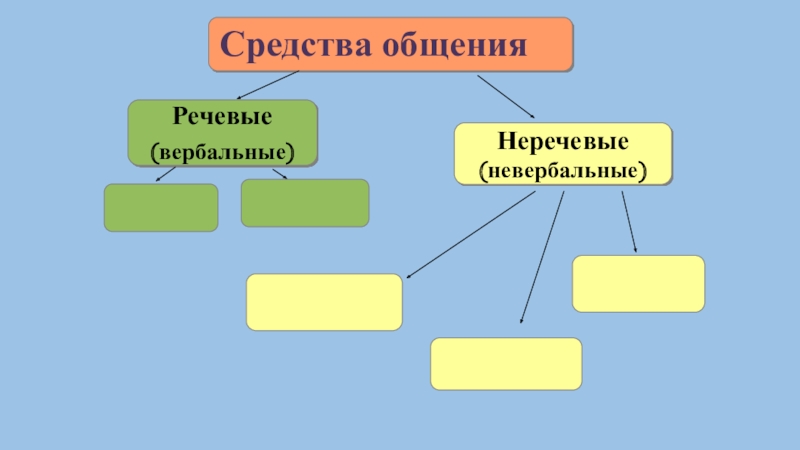 Средства общения

Речевые
(вербальные)

Неречевые
(невербальные)